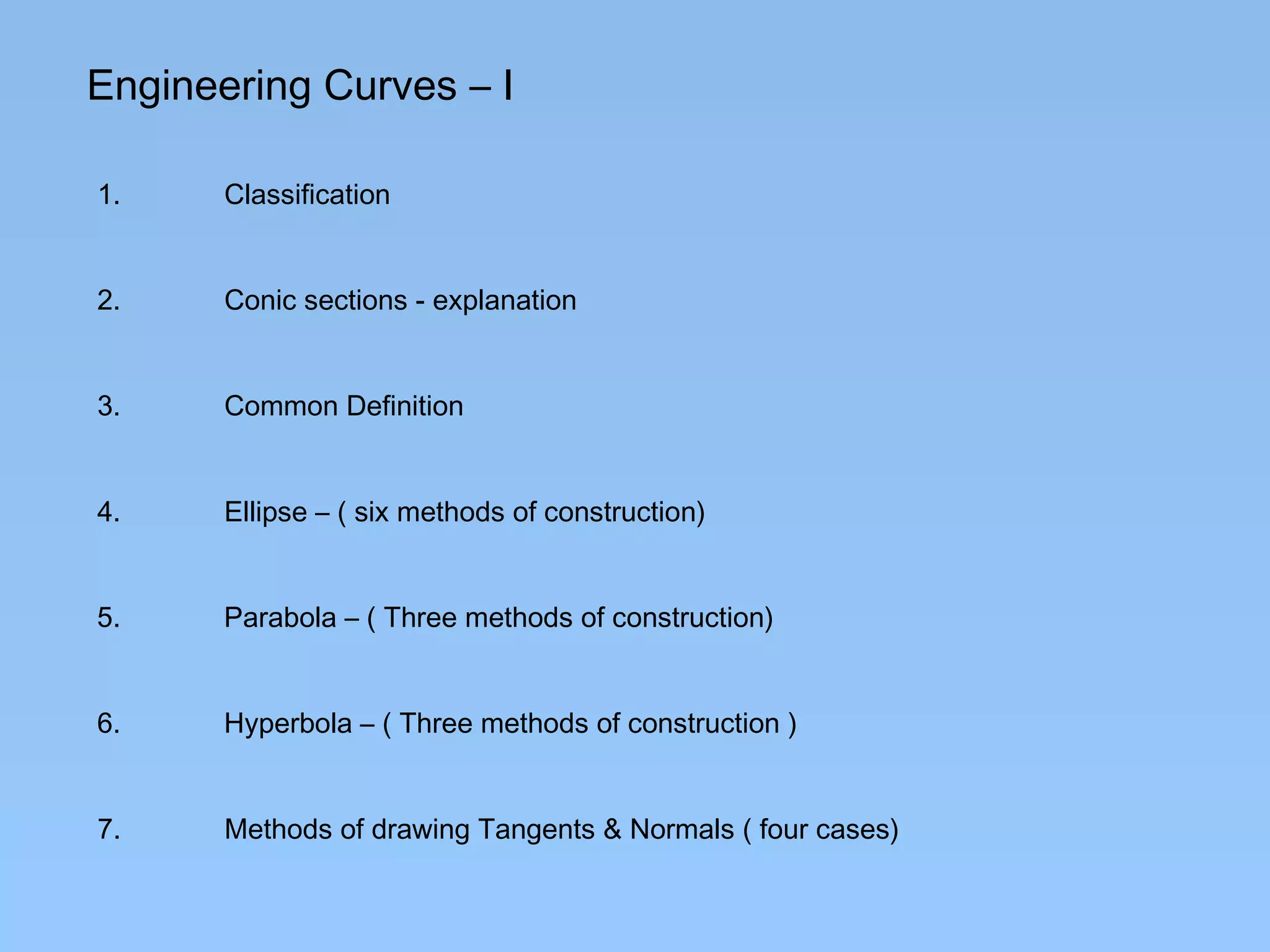 Engineering Curves – I

1. Classification

2. Conic sections - explanation

3. Common Definition

4. Ellipse – ( six methods of construction)

5. Parabola – ( Three methods of construction)

6. Hyperbola – ( Three methods of construction )

7. Methods of drawing Tangents & Normals ( four cases)